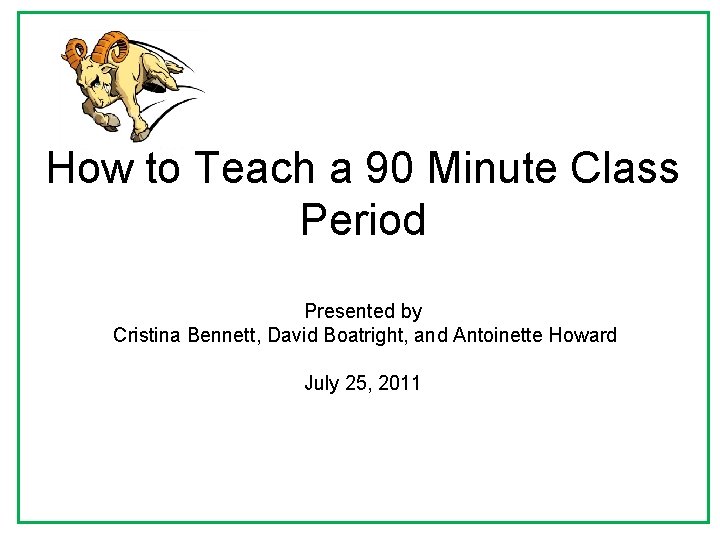 How to Teach a 90 Minute Class Period

Presented by
Cristina Bennett, David Boatright, and Antoinette Howard

July 25, 2011